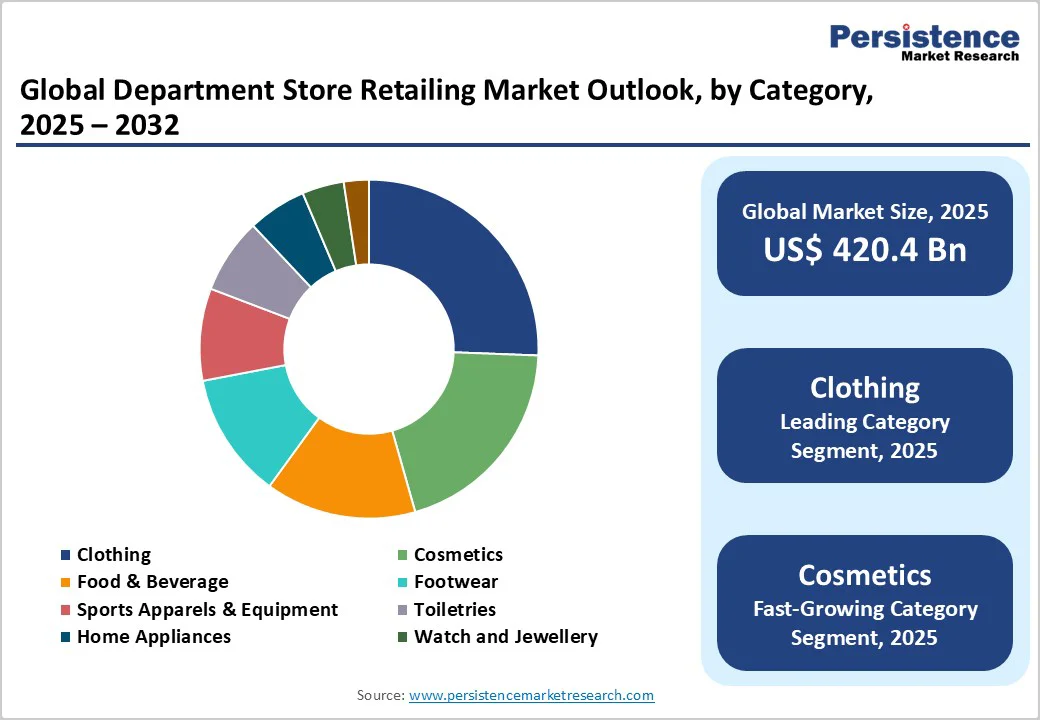 Persistence
Market Research

Global Department Store Retailing Market Outlook, by Category, 2025 – 2032

Clothing
Cosmetics
Food & Beverage
Footwear
Sports Apparels & Equipment
Toiletries
Home Appliances
Watch and Jewellery

Global Market Size, 2025
US$ 420.4 Bn

Clothing
Leading Category Segment, 2025

Cosmetics
Fast-Growing Category Segment, 2025

Source: www.persistencemarketresearch.com